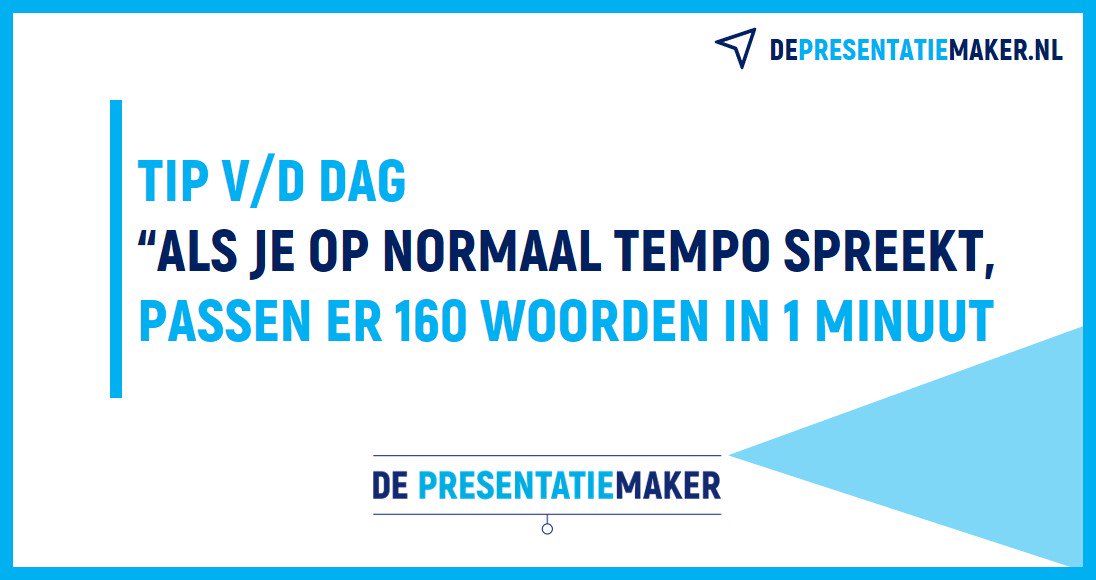 DEPRESENTATIEMAKER.NL

TIP V/D DAG
“ALS JE OP NORMAAL TEMPO SPREEKT, PASSEN ER 160 WOORDEN IN 1 MINUUT

DE PRESENTATIEMAKER